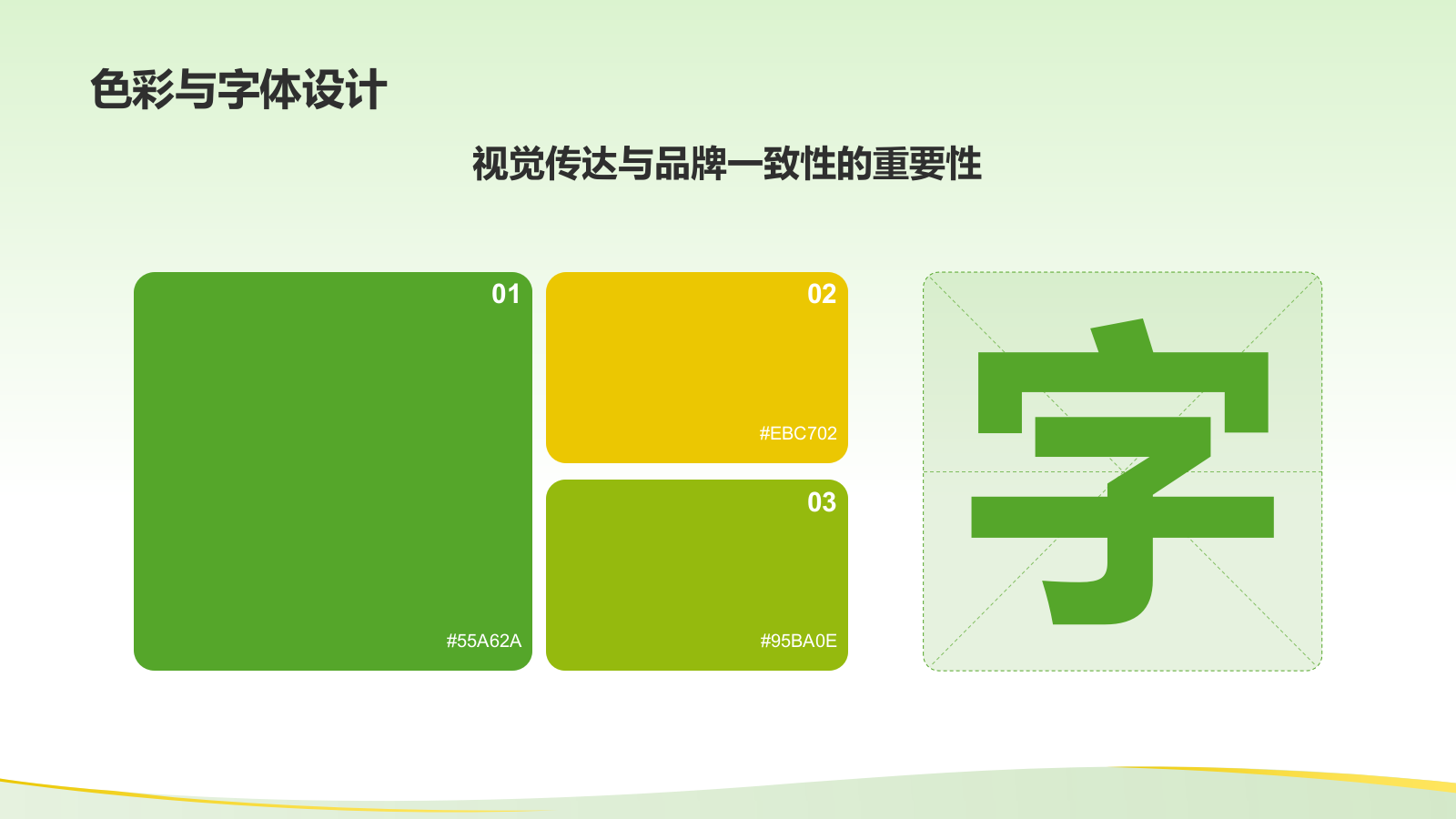 色彩与字体设计

视觉传达与品牌一致性的重要性

01

#55A62A

02

#EBC702

03

#95BA0E

字